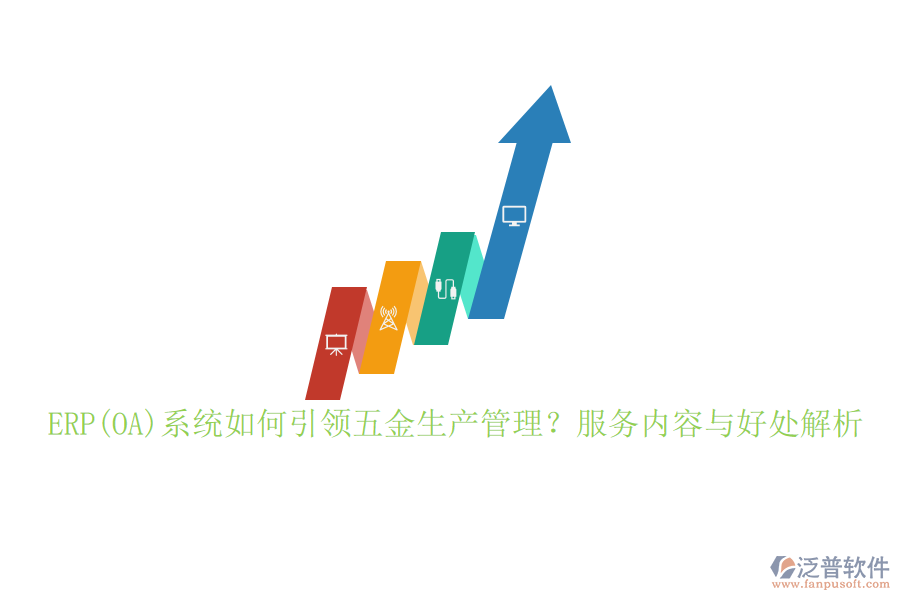 ERP(OA)系统如何引领五金生产管理？服务内容与好处解析

泛普软件
www.fanpusoft.com